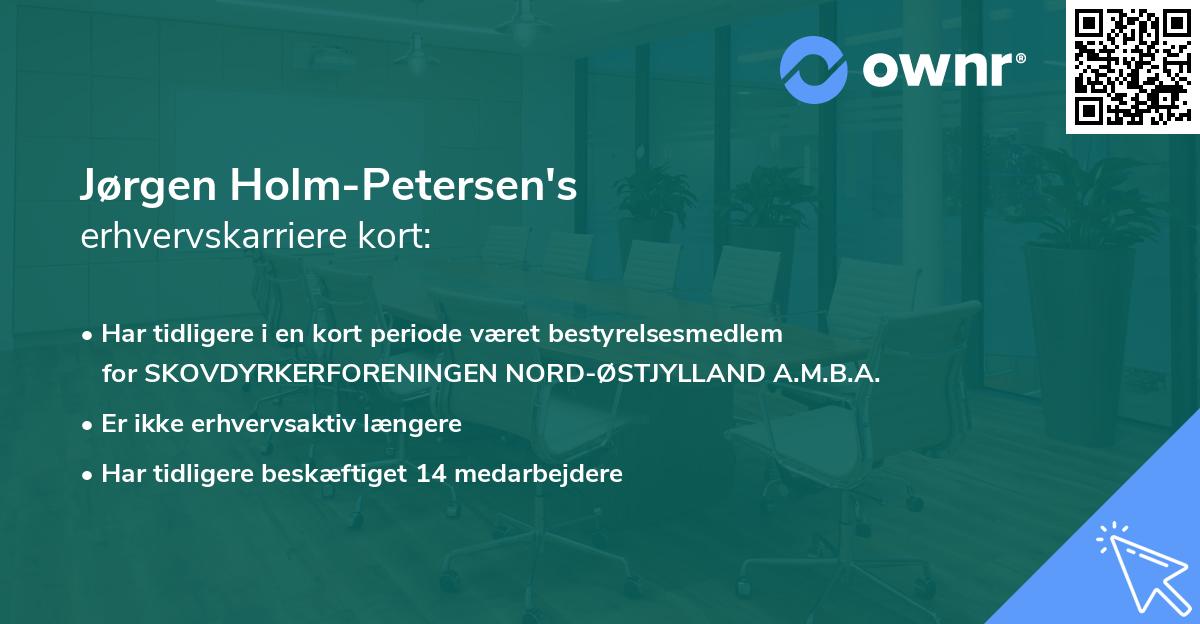 ownr®

Jørgen Holm-Petersen's
erhvervskarriere kort:

• Har tidligere i en kort periode været bestyrelsesmedlem for SKOVDYRKERFORENINGEN NORD-ØSTJYLLAND A.M.B.A.

• Er ikke erhvervsaktiv længere

• Har tidligere beskæftiget 14 medarbejdere